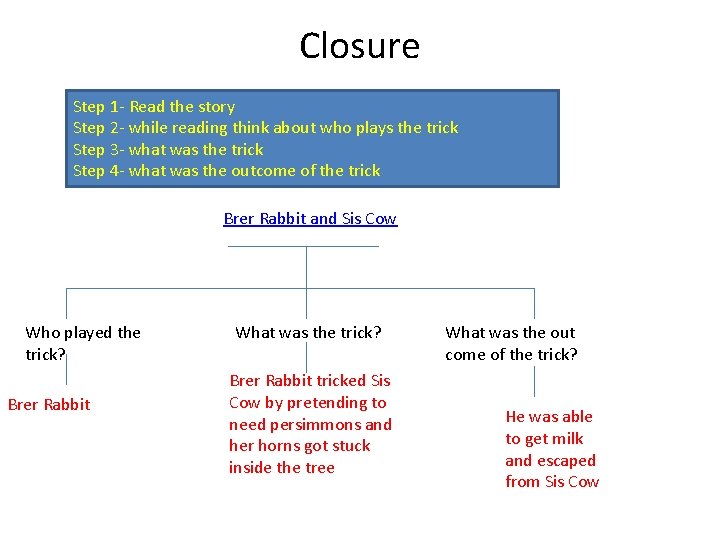 Closure

Step 1- Read the story
Step 2- while reading think about who plays the trick
Step 3- what was the trick
Step 4- what was the outcome of the trick

Brer Rabbit and Sis Cow

Who played the trick?

Brer Rabbit

What was the trick?

Brer Rabbit tricked Sis Cow by pretending to need persimmons and her horns got stuck inside the tree

What was the out come of the trick?

He was able to get milk and escaped from Sis Cow